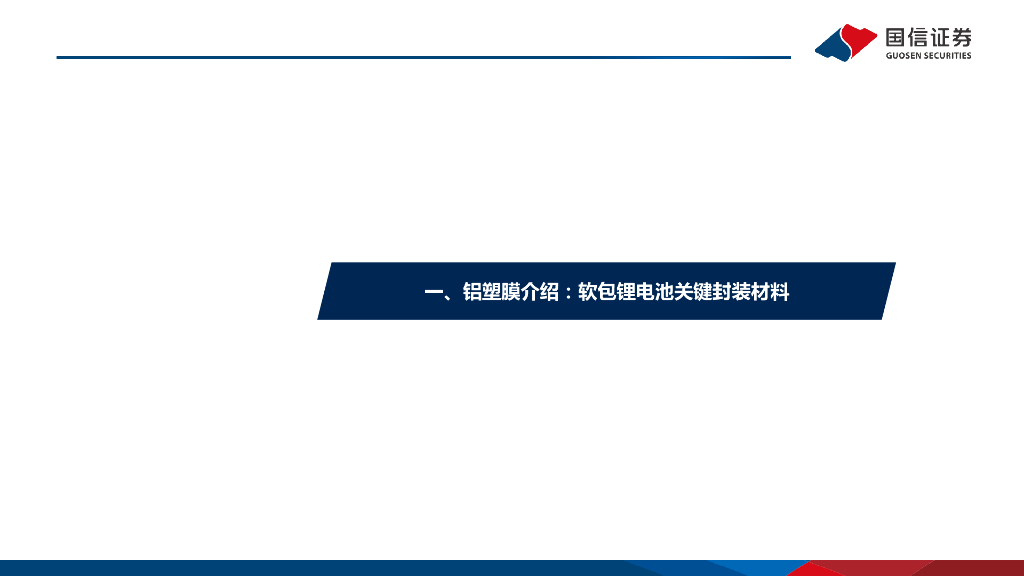 国信证券
GUOSEN SECURITIES

一、铝塑膜介绍：软包锂电池关键封装材料